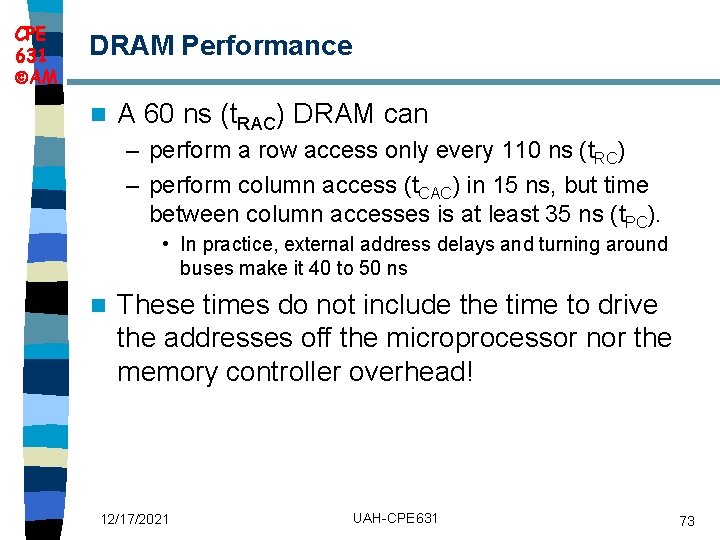 CPE 631 ©AM

DRAM Performance

A 60 ns ($t_{RAC}$) DRAM can

– perform a row access only every 110 ns ($t_{RC}$)

– perform column access ($t_{CAC}$) in 15 ns, but time between column accesses is at least 35 ns ($t_{PC}$).

• In practice, external address delays and turning around buses make it 40 to 50 ns

These times do not include the time to drive the addresses off the microprocessor nor the memory controller overhead!

12/17/2021

UAH-CPE631

73